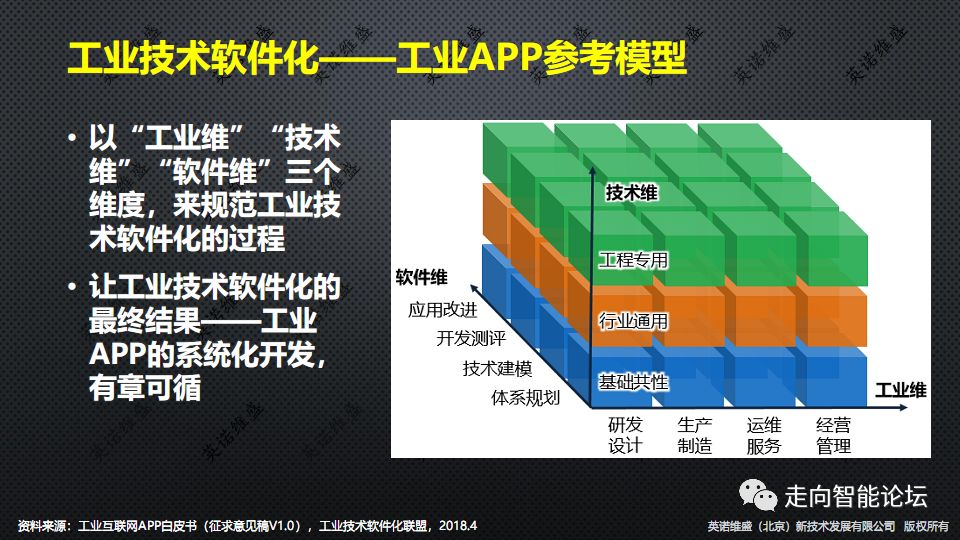 工业技术软件化——工业APP参考模型

• 以“工业维”“技术维”“软件维”三个维度，来规范工业技术软件化的过程

• 让工业技术软件化的最终结果——工业APP的系统化开发，有章可循

技术维
工程专用
行业通用
基础共性
软件维
应用改进
开发测评
技术建模
体系规划
工业维
研发设计
生产制造
运维服务
经营管理

走向智能论坛

资料来源：工业互联网APP白皮书（征求意见稿V1.0），工业技术软件化联盟，2018.4

英诺维盛（北京）新技术发展有限公司 版权所有